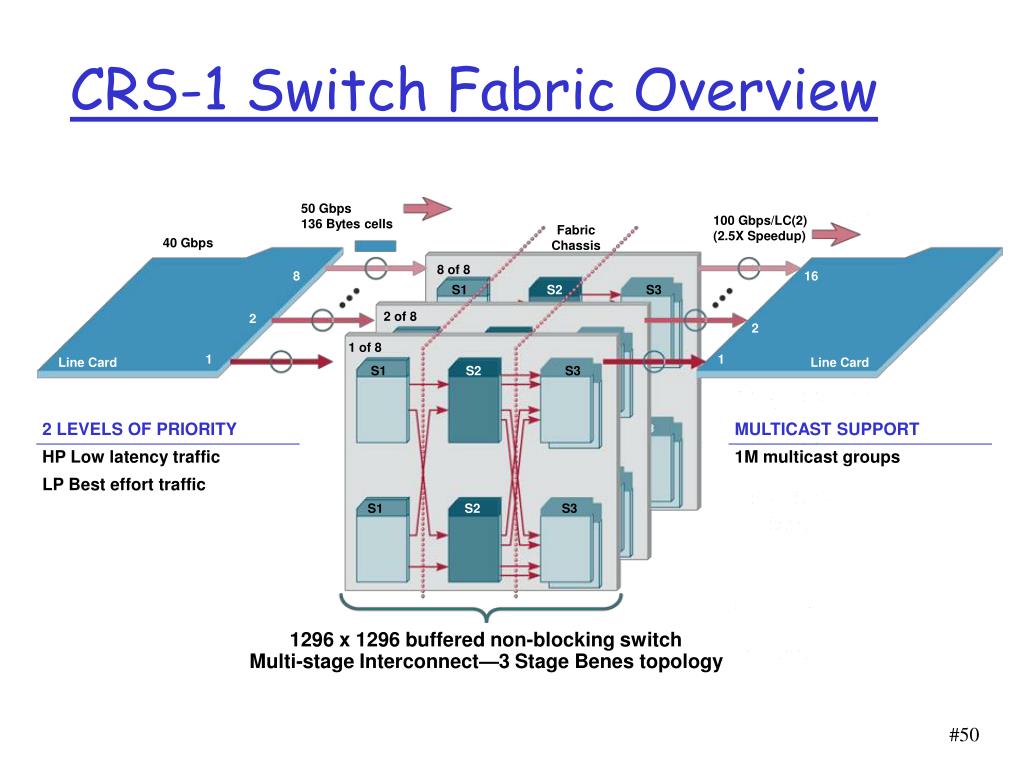 CRS-1 Switch Fabric Overview

50 Gbps
136 Bytes cells

40 Gbps

Fabric Chassis

100 Gbps/LC(2)
(2.5X Speedup)

8

2

1

Line Card

8 of 8

S1

S2

S3

2 of 8

1 of 8

S1

S2

S3

S1

S2

S3

16

2

1

Line Card

2 LEVELS OF PRIORITY

HP Low latency traffic

LP Best effort traffic

MULTICAST SUPPORT

1M multicast groups

1296 x 1296 buffered non-blocking switch
Multi-stage Interconnect—3 Stage Benes topology

#50